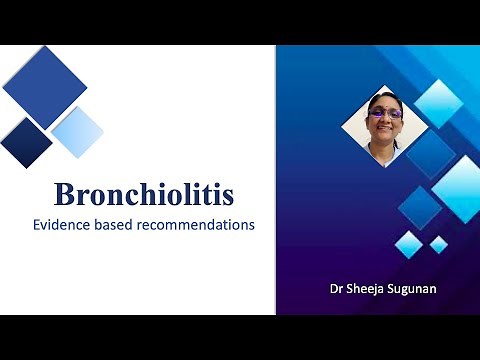 Bronchiolitis

Evidence based recommendations

Dr Sheeja Sugunan